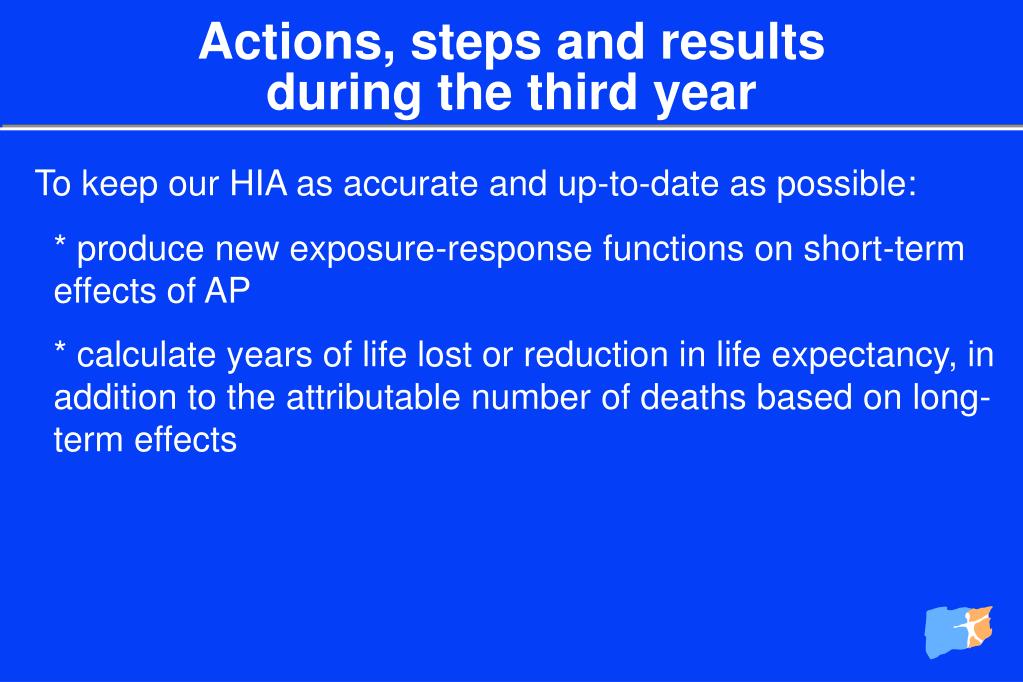 Actions, steps and results during the third year

To keep our HIA as accurate and up-to-date as possible:

* produce new exposure-response functions on short-term effects of AP

* calculate years of life lost or reduction in life expectancy, in addition to the attributable number of deaths based on long-term effects